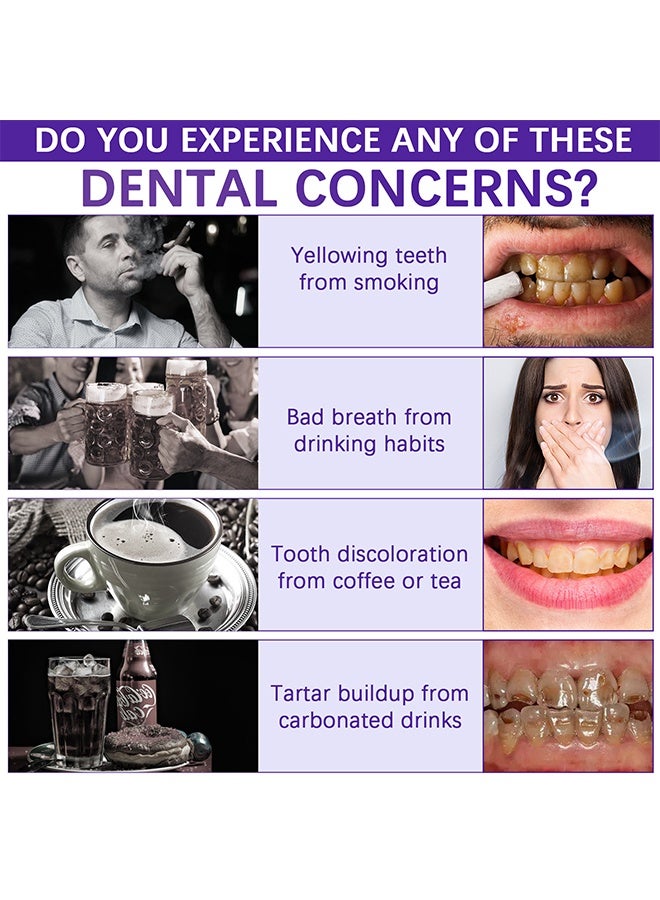 DO YOU EXPERIENCE ANY OF THESE
DENTAL CONCERNS?

Yellowing teeth from smoking

Bad breath from drinking habits

Tooth discoloration from coffee or tea

Tartar buildup from carbonated drinks